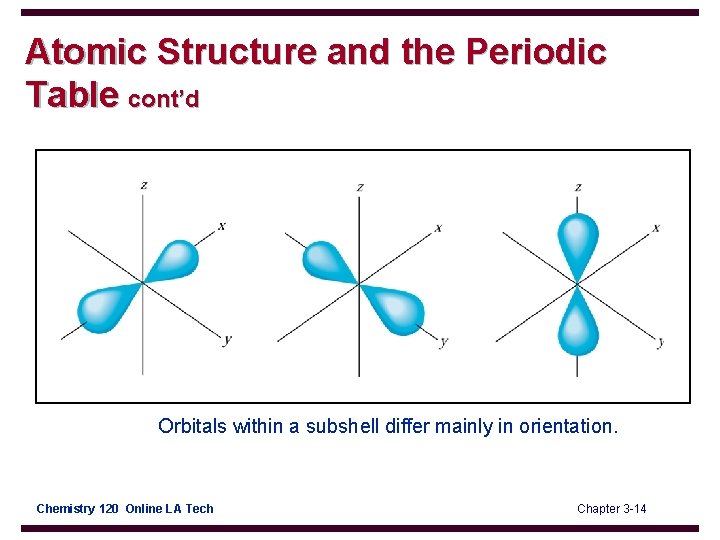 Atomic Structure and the Periodic Table cont'd

z
x
y

z
x
y

z
x
y

Orbitals within a subshell differ mainly in orientation.

Chemistry 120 Online LA Tech

Chapter 3-14